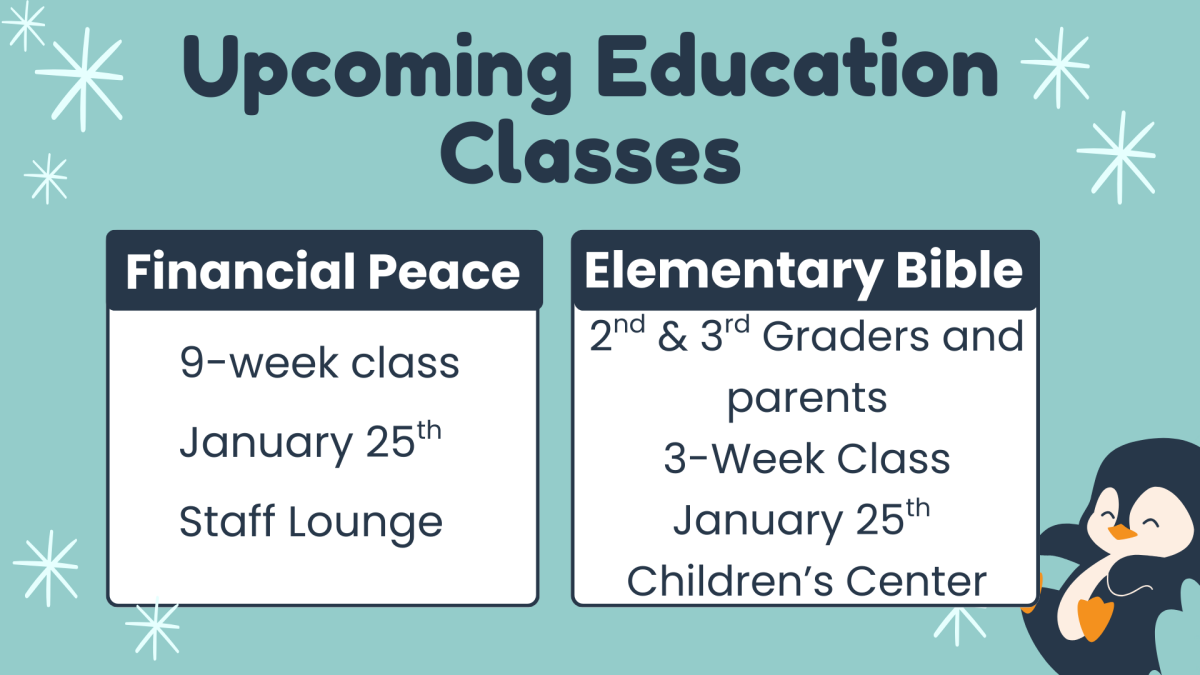 Upcoming Education Classes

Financial Peace

9-week class

January 25$^{th}$

Staff Lounge

Elementary Bible

2$^{nd}$ & 3$^{rd}$ Graders and parents

3-Week Class

January 25$^{th}$

Children's Center